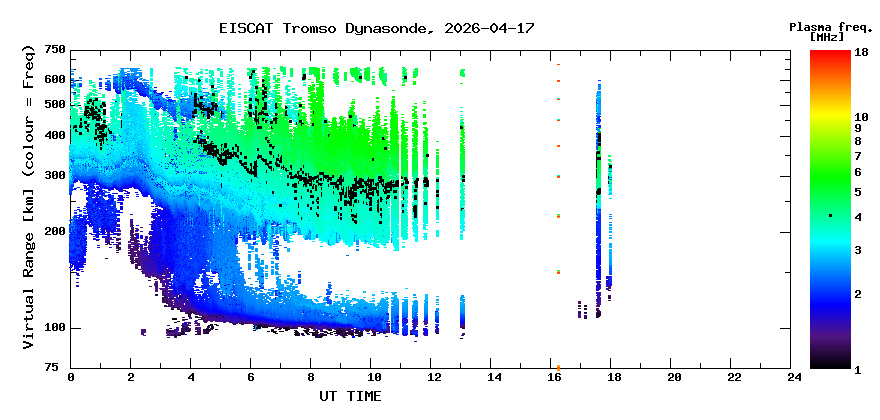 EISCAT Tromso Dynasonde, 2026-04-17

Plasma freq. [MHz]

Virtual Range [km] (colour = Freq)

750
600
500
400
300
200
100
75

0
2
4
6
8
10
12
14
16
18
20
22
24

UT TIME

18
10
9
8
7
6
5
4
3
2
1